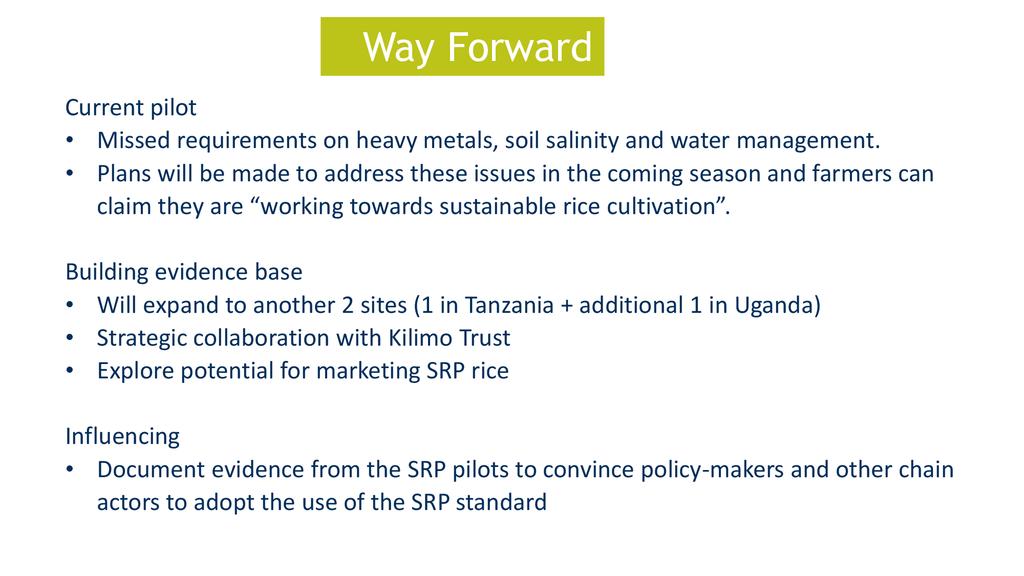 Way Forward

Current pilot
• Missed requirements on heavy metals, soil salinity and water management.
• Plans will be made to address these issues in the coming season and farmers can claim they are “working towards sustainable rice cultivation”.

Building evidence base
• Will expand to another 2 sites (1 in Tanzania + additional 1 in Uganda)
• Strategic collaboration with Kilimo Trust
• Explore potential for marketing SRP rice

Influencing
• Document evidence from the SRP pilots to convince policy-makers and other chain actors to adopt the use of the SRP standard